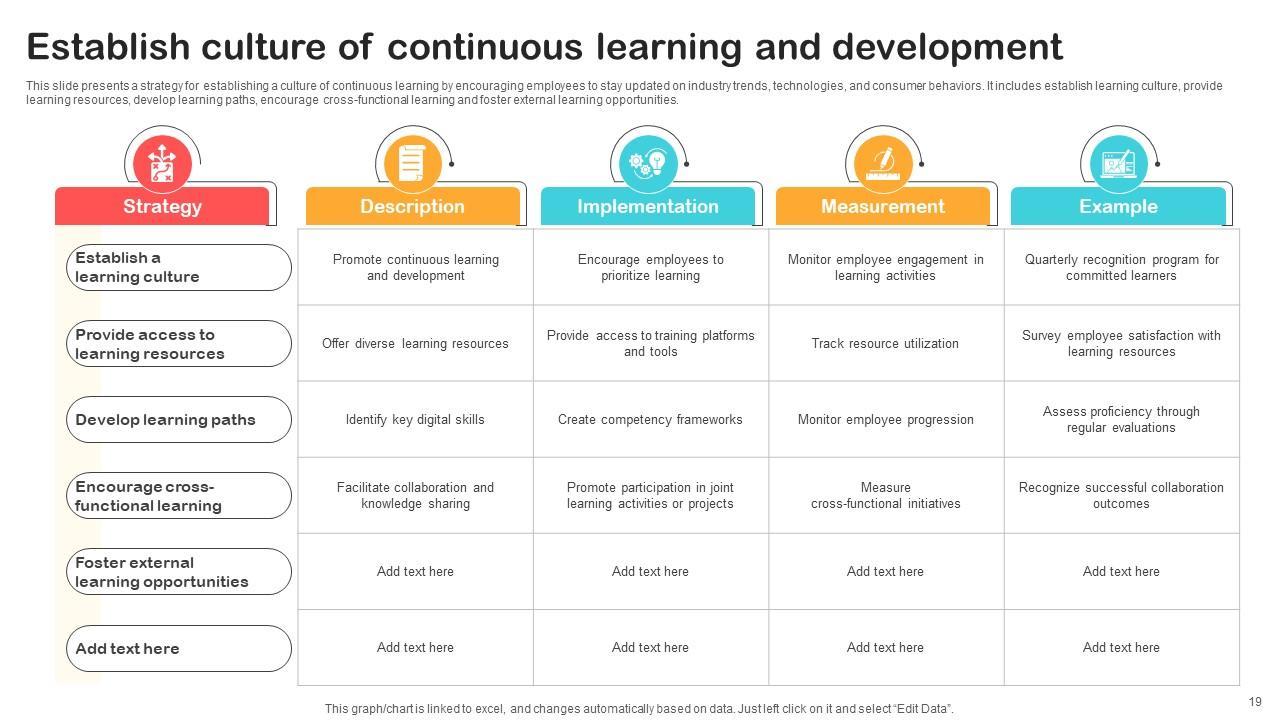 Establish culture of continuous learning and development

This slide presents a strategy for establishing a culture of continuous learning by encouraging employees to stay updated on industry trends, technologies, and consumer behaviors. It includes establish learning culture, provide learning resources, develop learning paths, encourage cross-functional learning and foster external learning opportunities.

| Strategy | Description | Implementation | Measurement | Example |
|---|---|---|---|---|
| Establish a learning culture | Promote continuous learning and development | Encourage employees to prioritize learning | Monitor employee engagement in learning activities | Quarterly recognition program for committed learners |
| Provide access to learning resources | Offer diverse learning resources | Provide access to training platforms and tools | Track resource utilization | Survey employee satisfaction with learning resources |
| Develop learning paths | Identify key digital skills | Create competency frameworks | Monitor employee progression | Assess proficiency through regular evaluations |
| Encourage cross-functional learning | Facilitate collaboration and knowledge sharing | Promote participation in joint learning activities or projects | Measure cross-functional initiatives | Recognize successful collaboration outcomes |
| Foster external learning opportunities | Add text here | Add text here | Add text here | Add text here |
| Add text here | Add text here | Add text here | Add text here | Add text here |

This graph/chart is linked to excel, and changes automatically based on data. Just left click on it and select “Edit Data”.

19